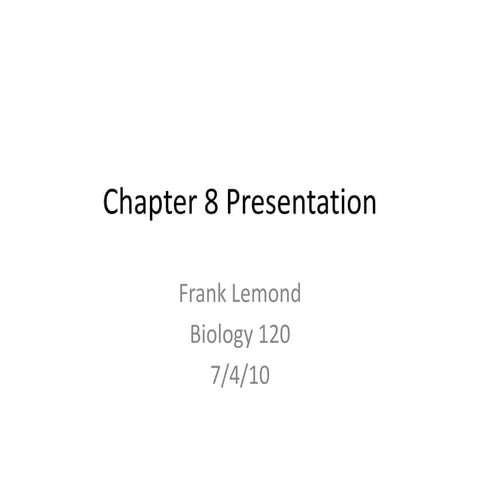 Chapter 8 Presentation

Frank Lemond
Biology 120
7/4/10